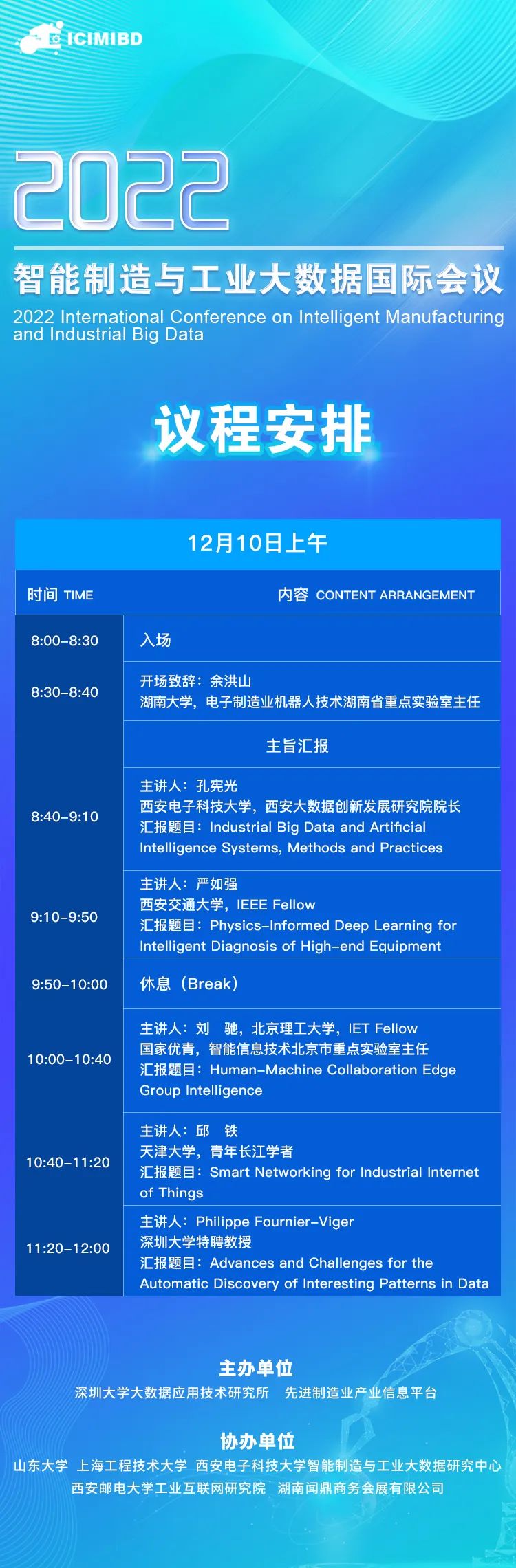 ICIMIBD

2022

智能制造与工业大数据国际会议

2022 International Conference on Intelligent Manufacturing and Industrial Big Data

议程安排

12月10日上午

| 时间 TIME | 内容 CONTENT ARRANGEMENT |
|---|---|
| 8:00-8:30 | 入场 |
| 8:30-8:40 | 开场致辞：余洪山 湖南大学，电子制造业机器人技术湖南省重点实验室主任 |
| | 主旨汇报 |
| 8:40-9:10 | 主讲人：孔宪光 西安电子科技大学，西安大数据创新发展研究院院长 汇报题目：Industrial Big Data and Artificial Intelligence Systems, Methods and Practices |
| 9:10-9:50 | 主讲人：严如强 西安交通大学，IEEE Fellow 汇报题目：Physics-Informed Deep Learning for Intelligent Diagnosis of High-end Equipment |
| 9:50-10:00 | 休息（Break） |
| 10:00-10:40 | 主讲人：刘　驰，北京理工大学，IET Fellow 国家优青，智能信息技术北京市重点实验室主任 汇报题目：Human-Machine Collaboration Edge Group Intelligence |
| 10:40-11:20 | 主讲人：邱　铁 天津大学，青年长江学者 汇报题目：Smart Networking for Industrial Internet of Things |
| 11:20-12:00 | 主讲人：Philippe Fournier-Viger 深圳大学特聘教授 汇报题目：Advances and Challenges for the Automatic Discovery of Interesting Patterns in Data |

主办单位

深圳大学大数据应用技术研究所　先进制造业产业信息平台

协办单位

山东大学　上海工程技术大学　西安电子科技大学智能制造与工业大数据研究中心

西安邮电大学工业互联网研究院　湖南闻鼎商务会展有限公司